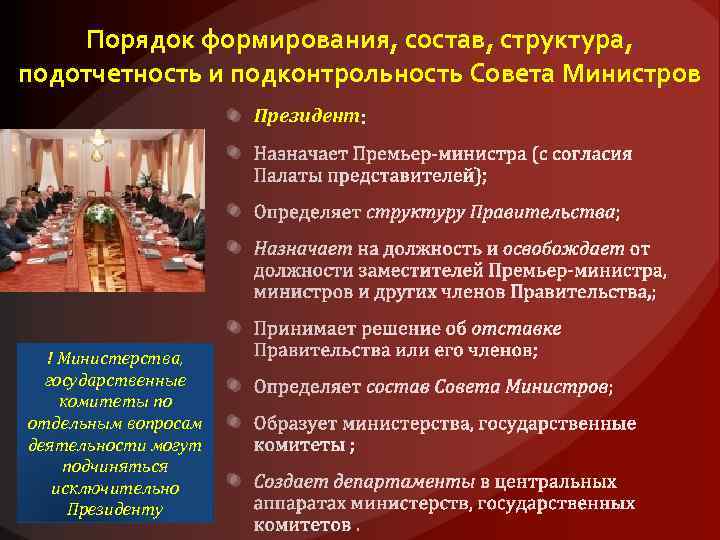 Порядок формирования, состав, структура, подотчетность и подконтрольность Совета Министров

Президент:

Назначает Премьер-министра (с согласия Палаты представителей);

Определяет структуру Правительства;

Назначает на должность и освобождает от должности заместителей Премьер-министра, министров и других членов Правительства,;

Принимает решение об отставке Правительства или его членов;

Определяет состав Совета Министров;

Образует министерства, государственные комитеты ;

Создает департаменты в центральных аппаратах министерств, государственных комитетов .

! Министерства, государственные комитеты по отдельным вопросам деятельности могут подчиняться исключительно Президенту